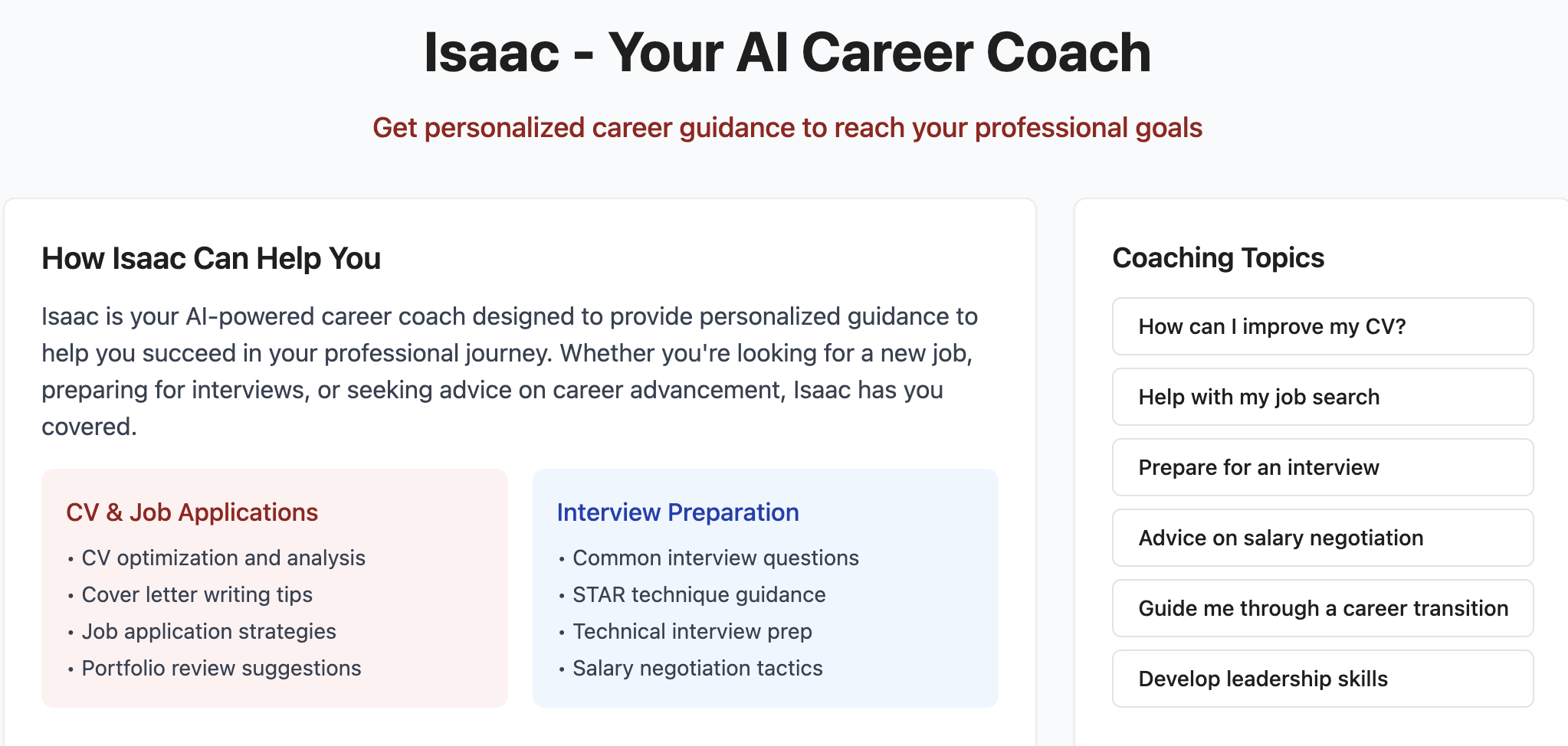 Isaac - Your AI Career Coach

Get personalized career guidance to reach your professional goals

How Isaac Can Help You

Isaac is your AI-powered career coach designed to provide personalized guidance to help you succeed in your professional journey. Whether you're looking for a new job, preparing for interviews, or seeking advice on career advancement, Isaac has you covered.

CV & Job Applications

• CV optimization and analysis
• Cover letter writing tips
• Job application strategies
• Portfolio review suggestions

Interview Preparation

• Common interview questions
• STAR technique guidance
• Technical interview prep
• Salary negotiation tactics

Coaching Topics

How can I improve my CV?

Help with my job search

Prepare for an interview

Advice on salary negotiation

Guide me through a career transition

Develop leadership skills